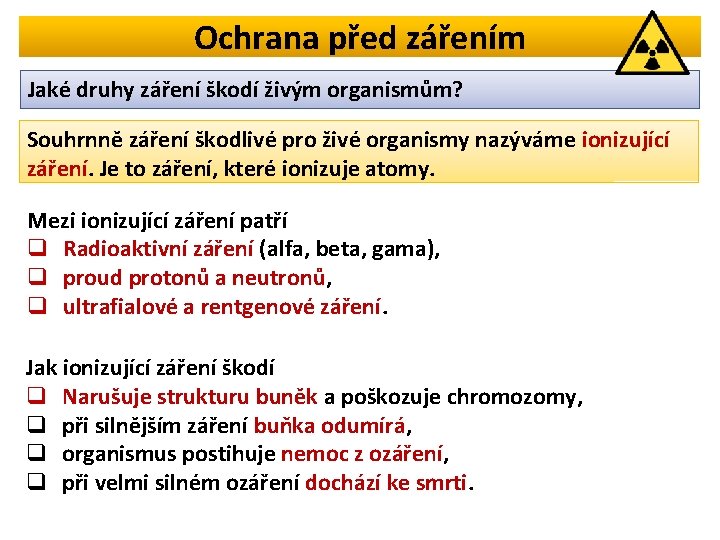 Ochrana před zářením

Jaké druhy záření škodí živým organismům?

Souhrnně záření škodlivé pro živé organismy nazýváme ionizující záření. Je to záření, které ionizuje atomy.

Mezi ionizující záření patří
❑ Radioaktivní záření (alfa, beta, gama),
❑ proud protonů a neutronů,
❑ ultrafialové a rentgenové záření.

Jak ionizující záření škodí
❑ Narušuje strukturu buněk a poškozuje chromozomy,
❑ při silnějším záření buňka odumírá,
❑ organismus postihuje nemoc z ozáření,
❑ při velmi silném ozáření dochází ke smrti.